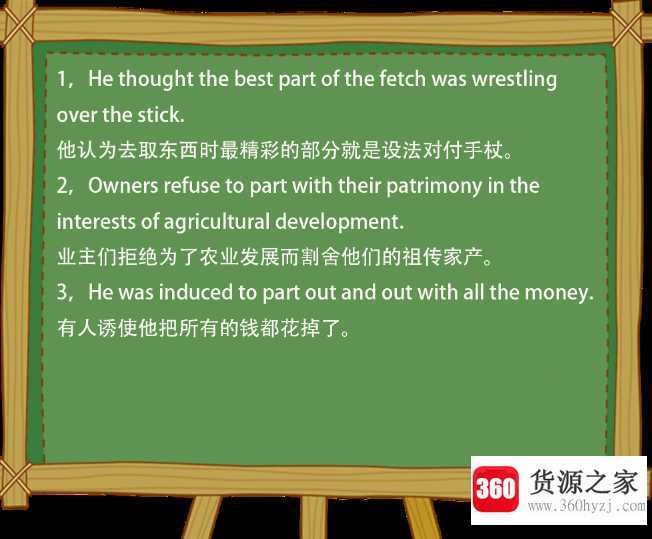 1，He thought the best part of the fetch was wrestling over the stick.
他认为去取东西时最精彩的部分就是设法对付手杖。
2，Owners refuse to part with their patrimony in the interests of agricultural development.
业主们拒绝为了农业发展而割舍他们的祖传家产。
3，He was induced to part out and out with all the money.
有人诱使他把所有的钱都花掉了。

360 货源之家
www.360hyzj.com